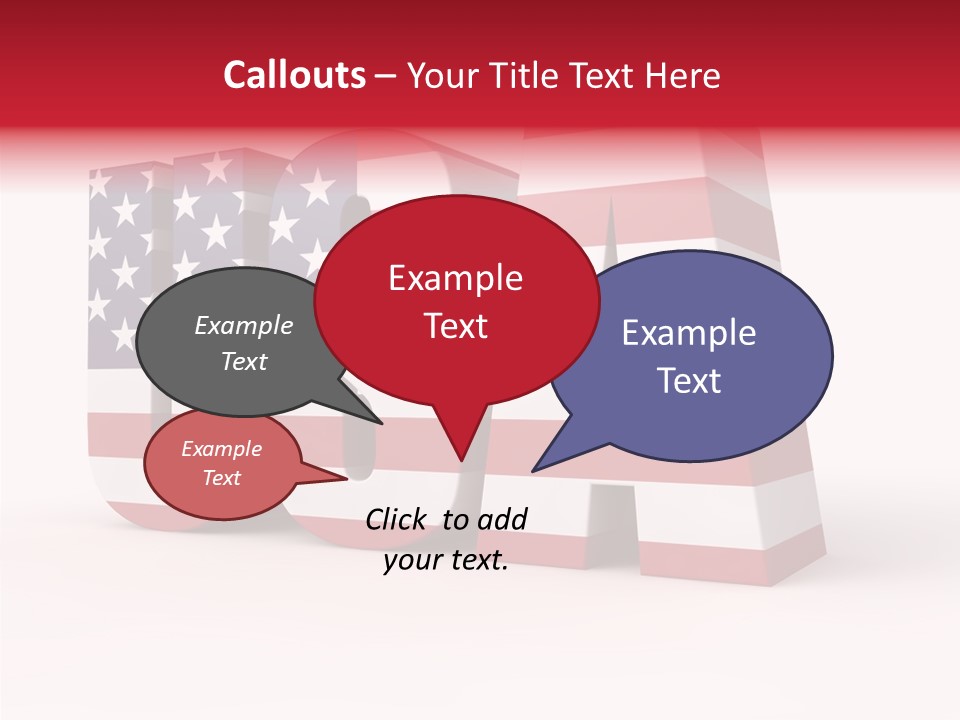 Callouts – Your Title Text Here

Example Text

Example Text

Example Text

Example Text

Click to add your text.